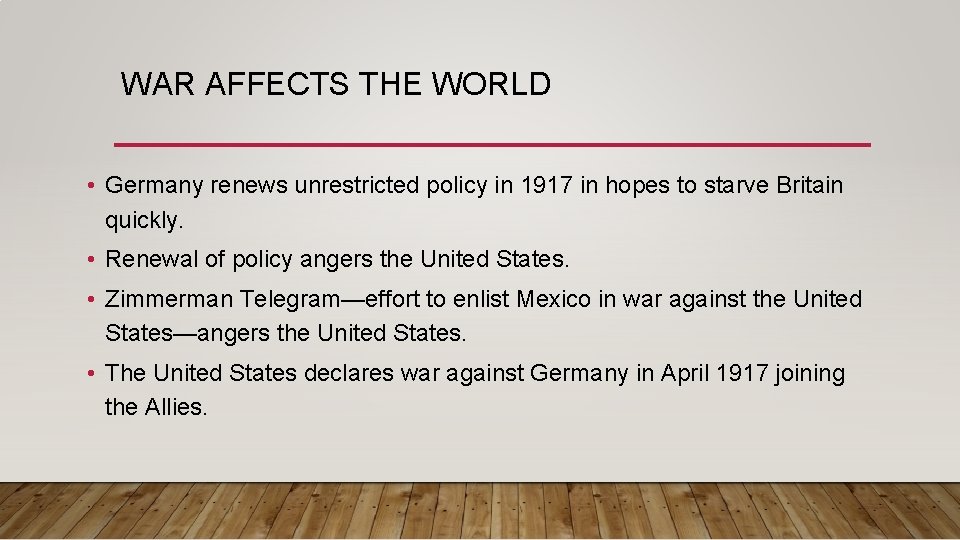 WAR AFFECTS THE WORLD

• Germany renews unrestricted policy in 1917 in hopes to starve Britain quickly.

• Renewal of policy angers the United States.

• Zimmerman Telegram—effort to enlist Mexico in war against the United States—angers the United States.

• The United States declares war against Germany in April 1917 joining the Allies.